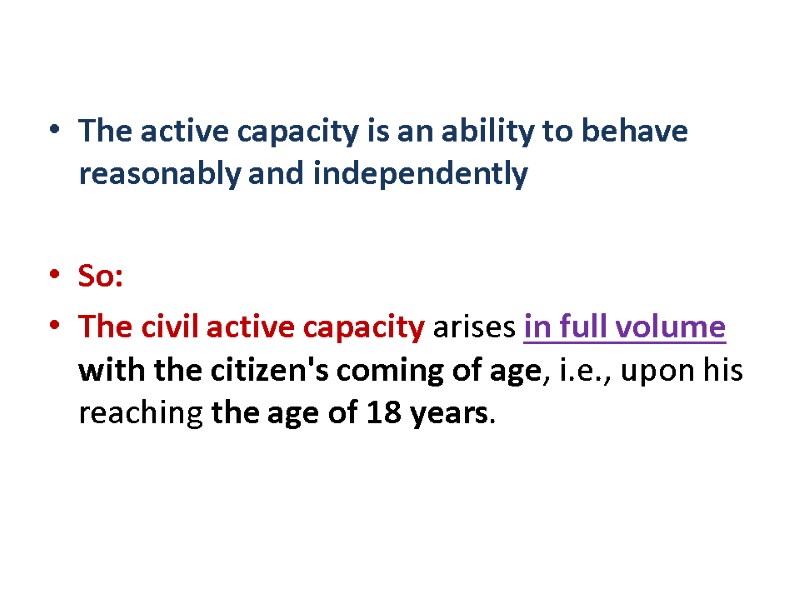 • The active capacity is an ability to behave reasonably and independently

• So:
• The civil active capacity arises in full volume with the citizen's coming of age, i.e., upon his reaching the age of 18 years.